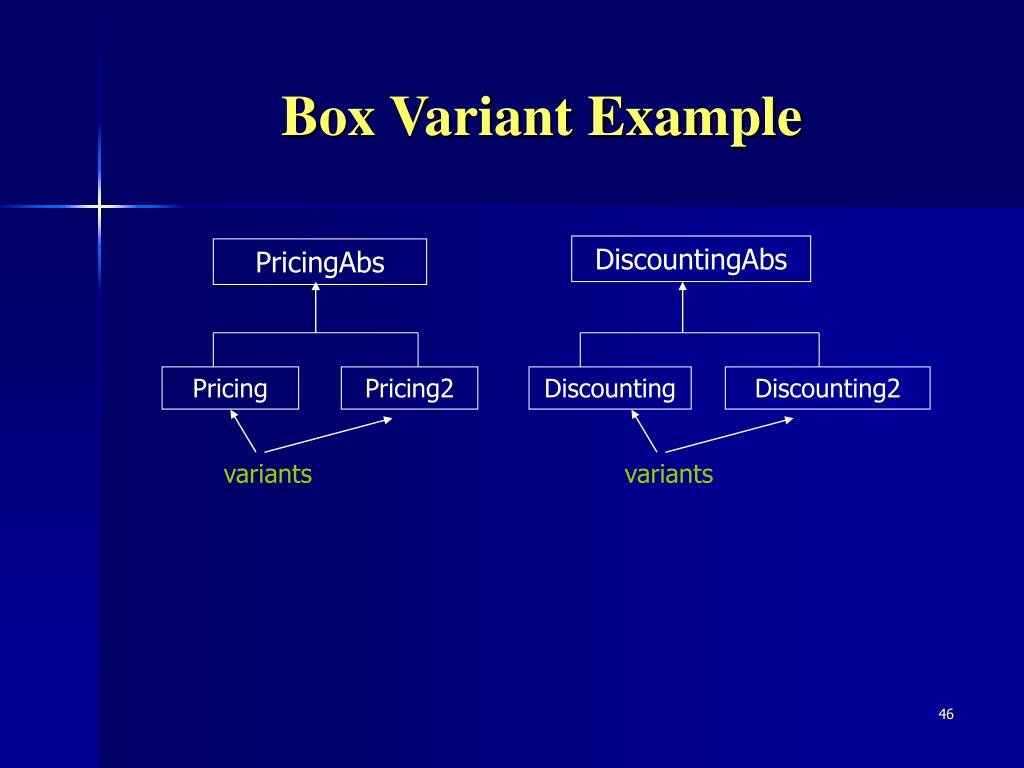 Box Variant Example

PricingAbs

Pricing

Pricing2

variants

DiscountingAbs

Discounting

Discounting2

variants

46